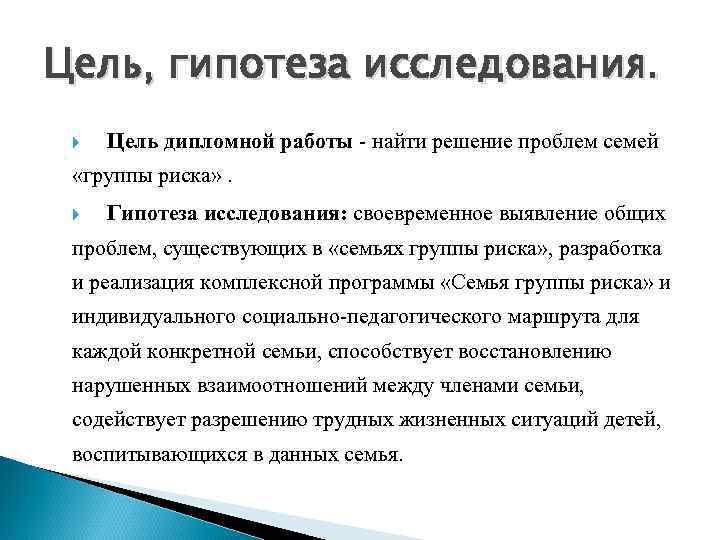 Цель, гипотеза исследования.

Цель дипломной работы - найти решение проблем семей «группы риска» .

Гипотеза исследования: своевременное выявление общих проблем, существующих в «семьях группы риска», разработка и реализация комплексной программы «Семья группы риска» и индивидуального социально-педагогического маршрута для каждой конкретной семьи, способствует восстановлению нарушенных взаимоотношений между членами семьи, содействует разрешению трудных жизненных ситуаций детей, воспитывающихся в данных семья.